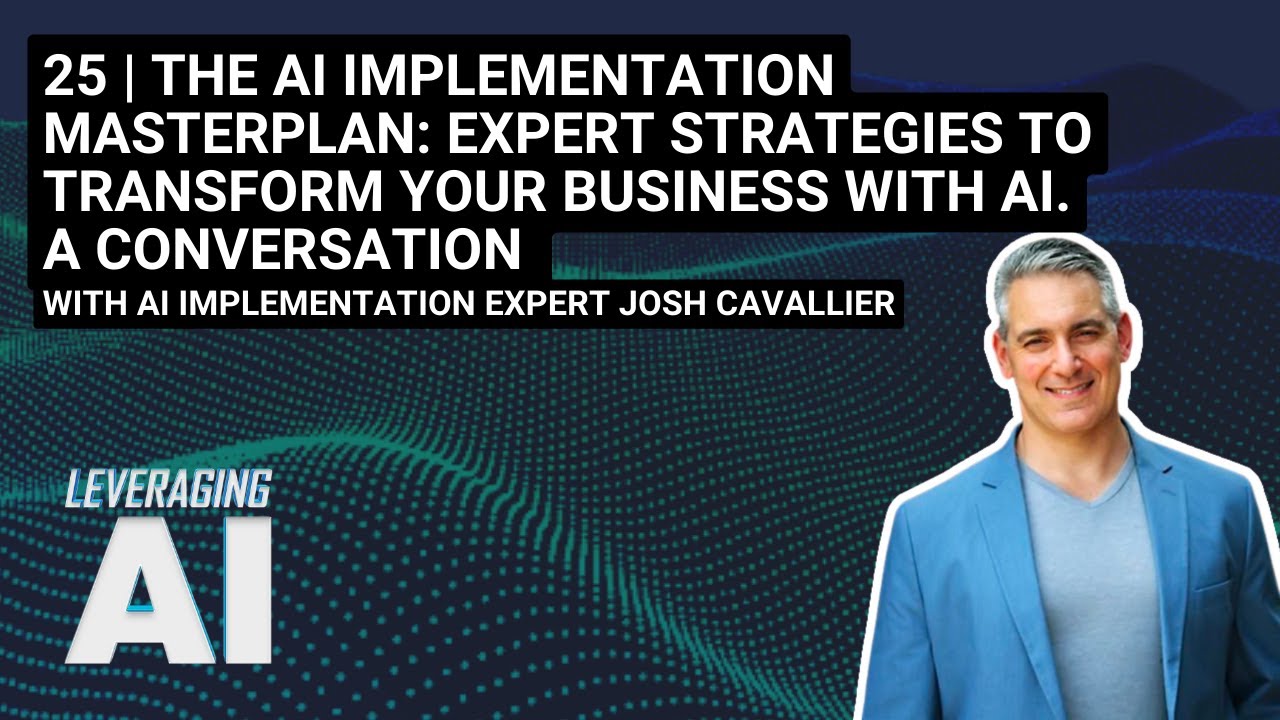 25 | THE AI IMPLEMENTATION MASTERPLAN: EXPERT STRATEGIES TO TRANSFORM YOUR BUSINESS WITH AI. A CONVERSATION

WITH AI IMPLEMENTATION EXPERT JOSH CAVALLIER

LEVERAGING
AI